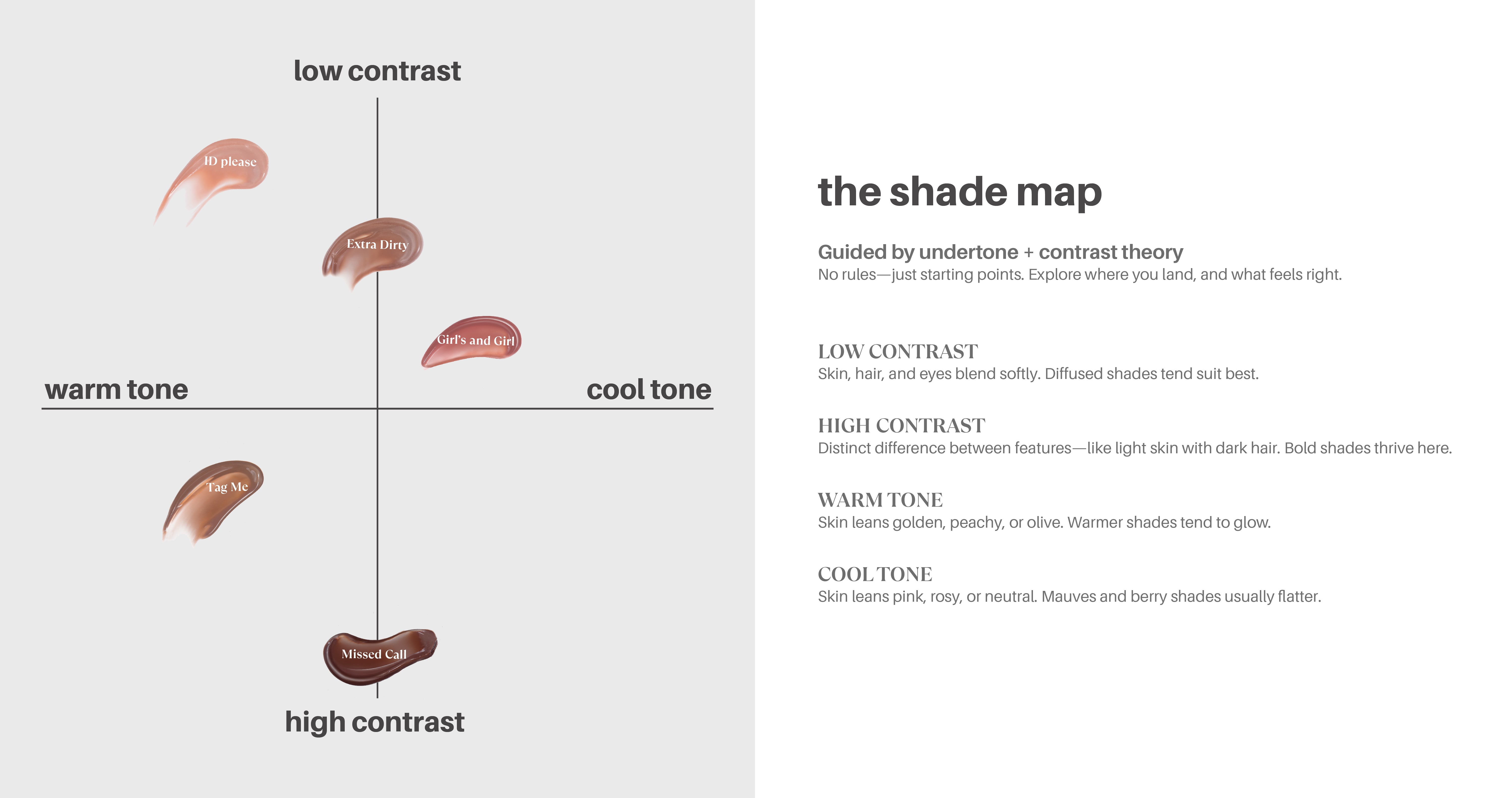 low contrast

ID please

Extra Dirty

Girl's and Girl

warm tone

cool tone

Tag Me

Missed Call

high contrast

the shade map

Guided by undertone + contrast theory
No rules—just starting points. Explore where you land, and what feels right.

LOW CONTRAST
Skin, hair, and eyes blend softly. Diffused shades tend suit best.

HIGH CONTRAST
Distinct difference between features—like light skin with dark hair. Bold shades thrive here.

WARM TONE
Skin leans golden, peachy, or olive. Warmer shades tend to glow.

COOL TONE
Skin leans pink, rosy, or neutral. Mauves and berry shades usually flatter.